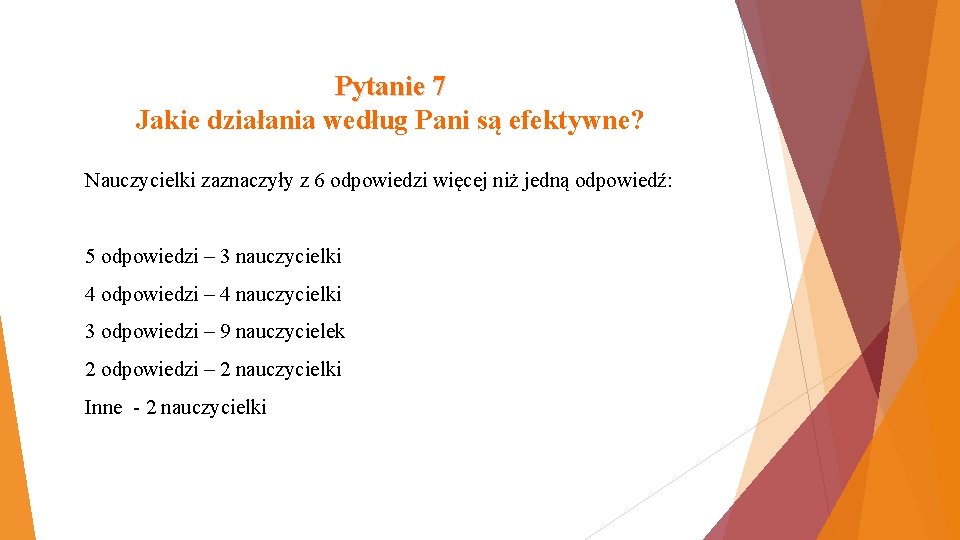 Pytanie 7
Jakie działania według Pani są efektywne?

Nauczycielki zaznaczyły z 6 odpowiedzi więcej niż jedną odpowiedź:

5 odpowiedzi – 3 nauczycielki

4 odpowiedzi – 4 nauczycielki

3 odpowiedzi – 9 nauczycielek

2 odpowiedzi – 2 nauczycielki

Inne - 2 nauczycielki